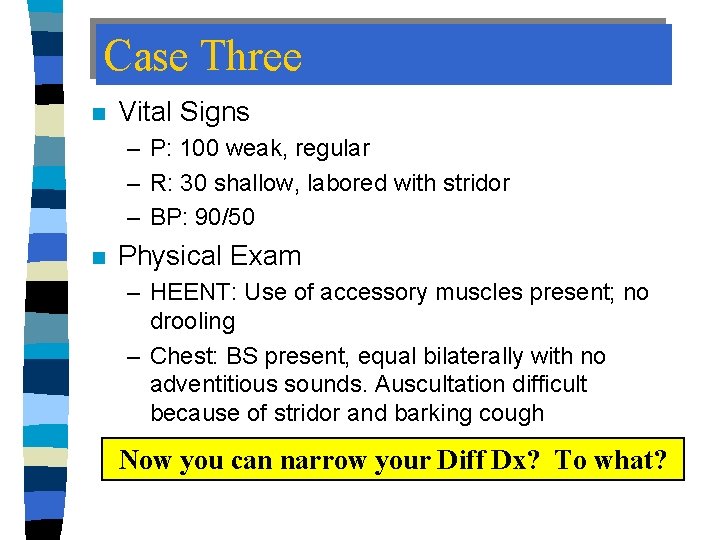 Case Three

- Vital Signs
  – P: 100 weak, regular
  – R: 30 shallow, labored with stridor
  – BP: 90/50
- Physical Exam
  – HEENT: Use of accessory muscles present; no drooling
  – Chest: BS present, equal bilaterally with no adventitious sounds. Auscultation difficult because of stridor and barking cough

Now you can narrow your Diff Dx? To what?